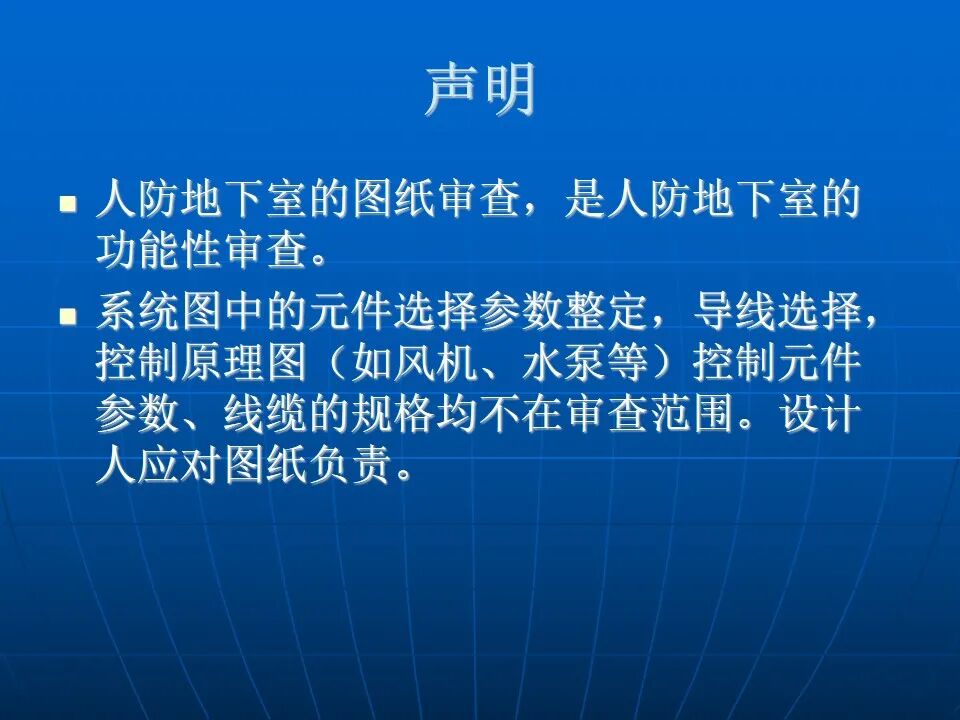 声明

■ 人防地下室的图纸审查，是人防地下室的功能性审查。

■ 系统图中的元件选择参数整定，导线选择，控制原理图（如风机、水泵等）控制元件参数、线缆的规格均不在审查范围。设计人应对图纸负责。